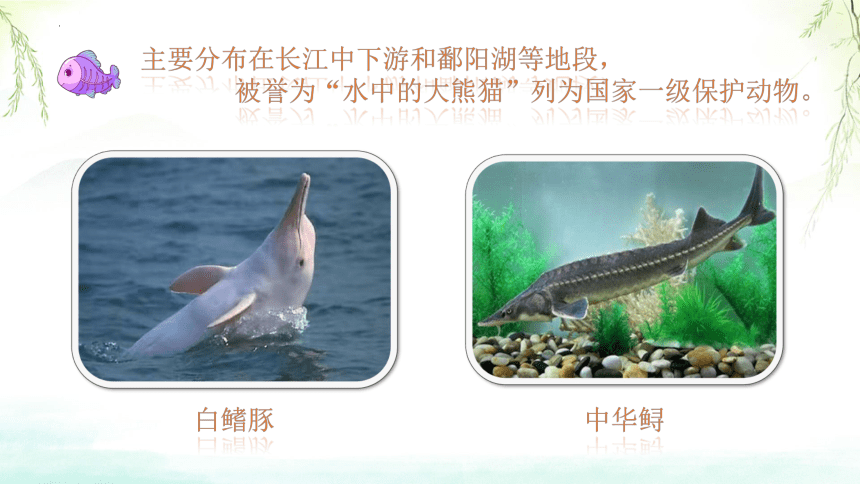 主要分布在长江中下游和鄱阳湖等地段，
被誉为“水中的大熊猫”列为国家一级保护动物。

白鳍豚

中华鲟